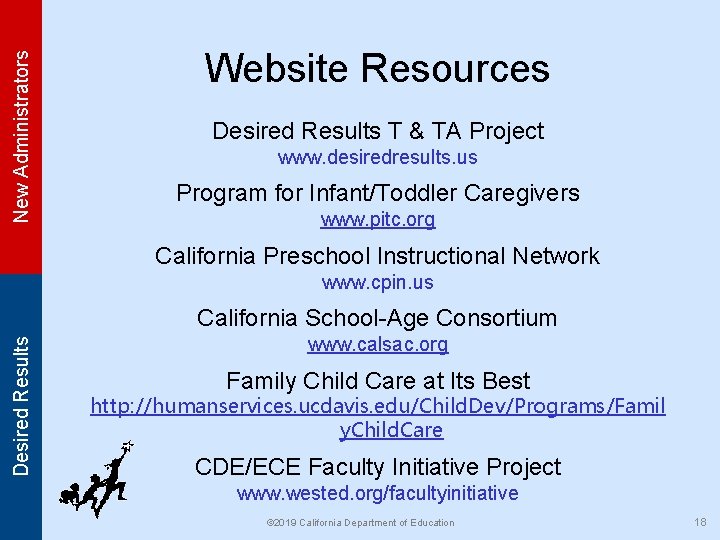 New Administrators

Desired Results

Website Resources

Desired Results T & TA Project
www.desiredresults.us

Program for Infant/Toddler Caregivers
www.pitc.org

California Preschool Instructional Network
www.cpin.us

California School-Age Consortium
www.calsac.org

Family Child Care at Its Best
http://humanservices.ucdavis.edu/ChildDev/Programs/FamilyChildCare

CDE/ECE Faculty Initiative Project
www.wested.org/facultyinitiative

©2019 California Department of Education

18